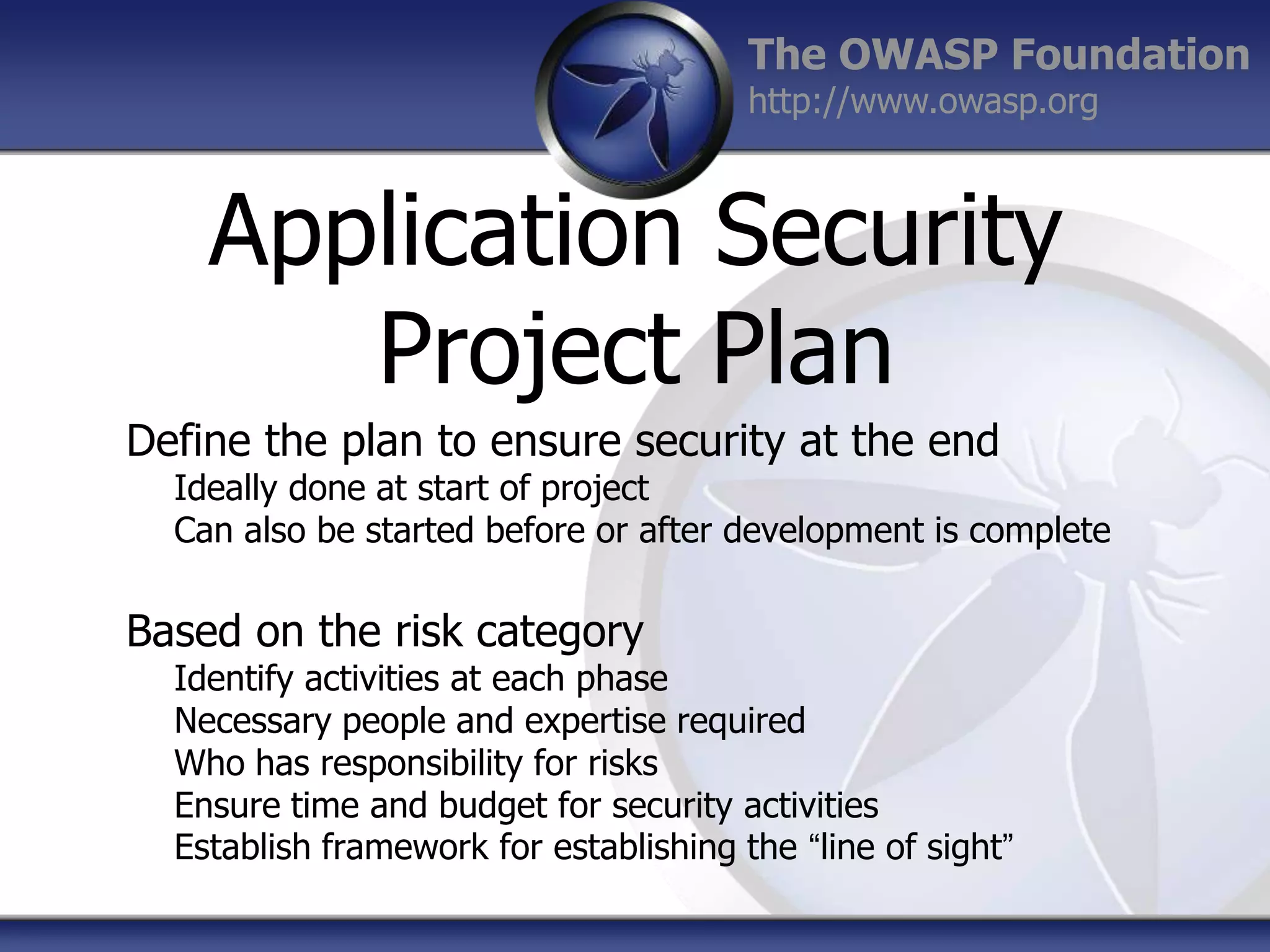 The OWASP Foundation
http://www.owasp.org

Application Security Project Plan

Define the plan to ensure security at the end
Ideally done at start of project
Can also be started before or after development is complete

Based on the risk category
Identify activities at each phase
Necessary people and expertise required
Who has responsibility for risks
Ensure time and budget for security activities
Establish framework for establishing the “line of sight”